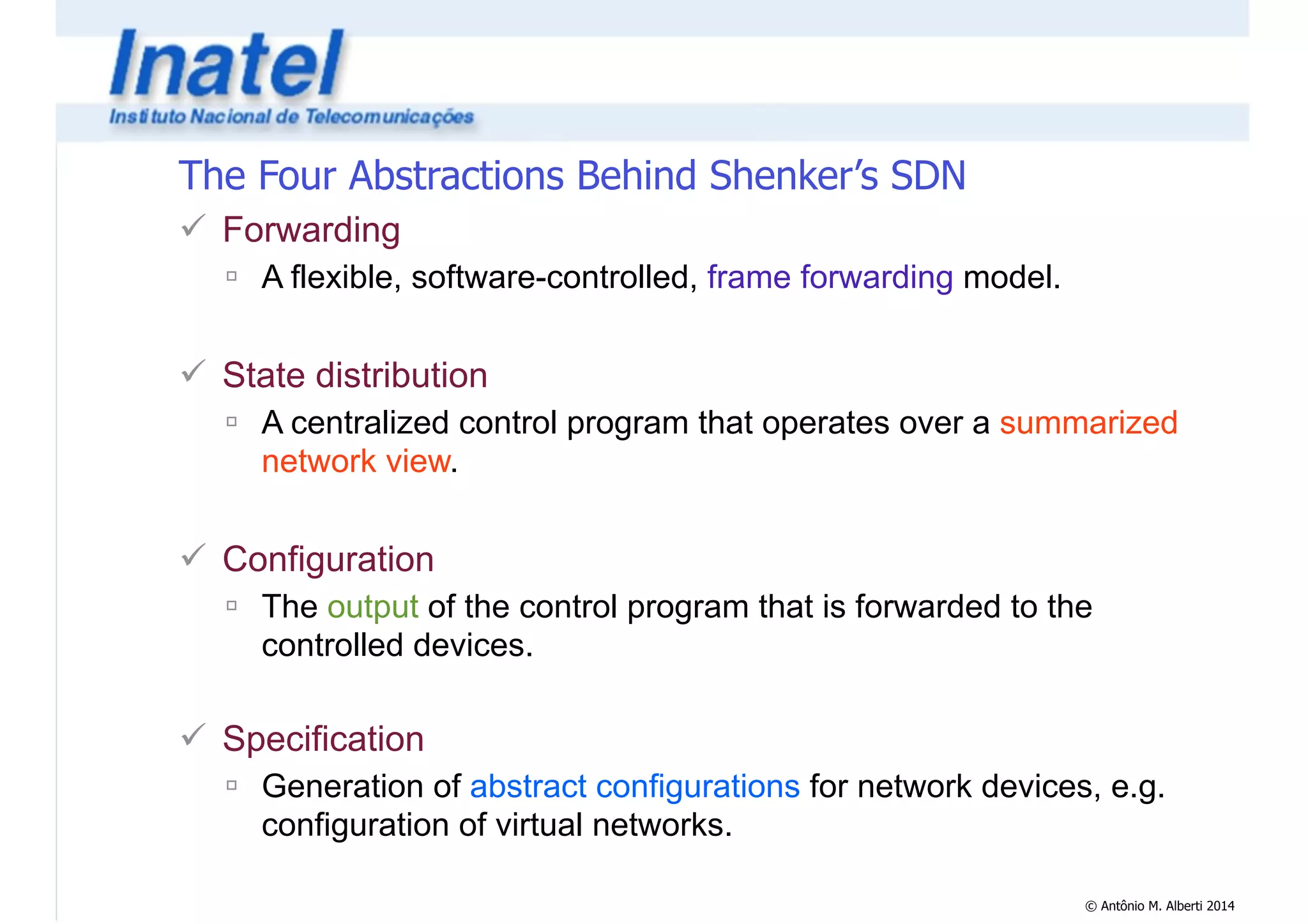 Inatel
Instituto Nacional de Telecomunicações

The Four Abstractions Behind Shenker's SDN

✓ Forwarding

▫ A flexible, software-controlled, frame forwarding model.

✓ State distribution

▫ A centralized control program that operates over a summarized network view.

✓ Configuration

▫ The output of the control program that is forwarded to the controlled devices.

✓ Specification

▫ Generation of abstract configurations for network devices, e.g. configuration of virtual networks.

© Antônio M. Alberti 2014